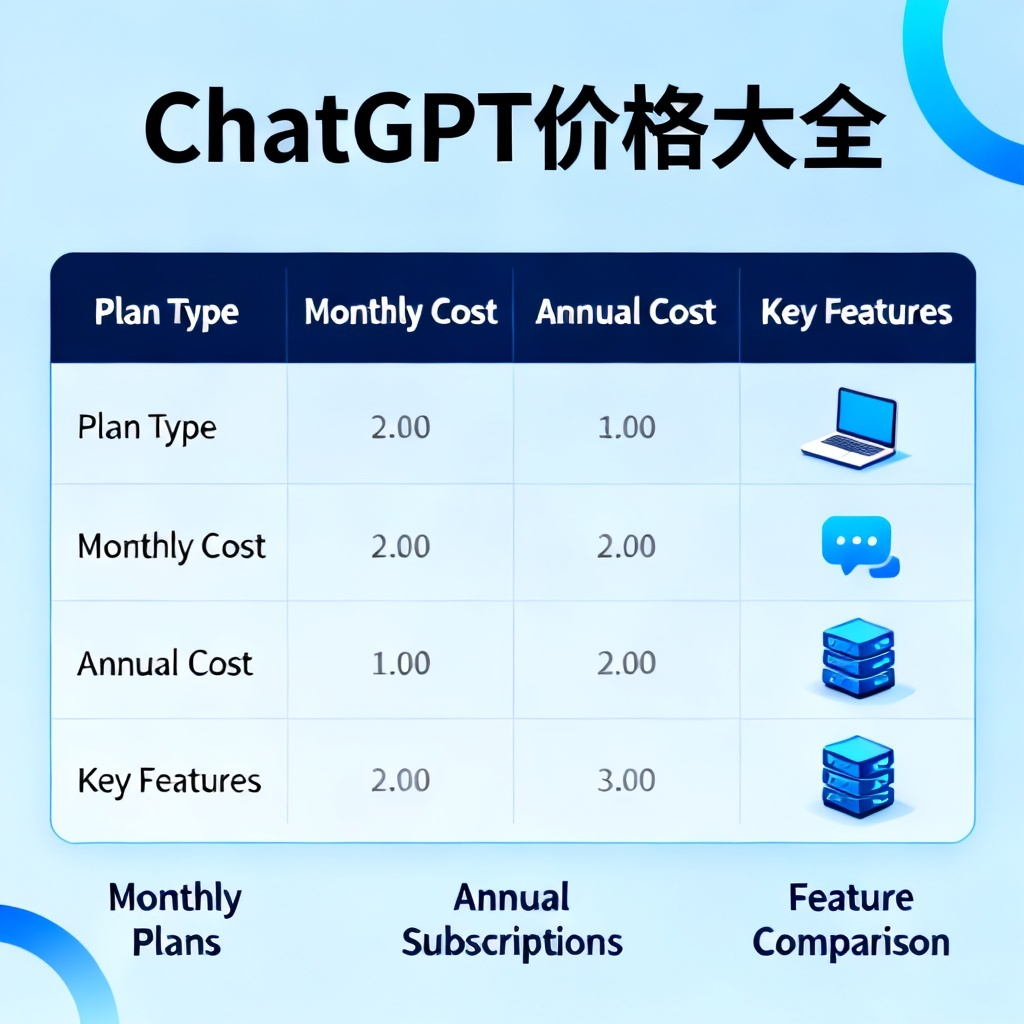 ChatGPT价格大全

| Plan Type | Monthly Cost | Annual Cost | Key Features |
|---|---|---|---|
| Plan Type | 2.00 | 1.00 | |
| Monthly Cost | 2.00 | 2.00 | |
| Annual Cost | 1.00 | 2.00 | |
| Key Features | 2.00 | 3.00 | |

Monthly Plans

Annual Subscriptions

Feature Comparison